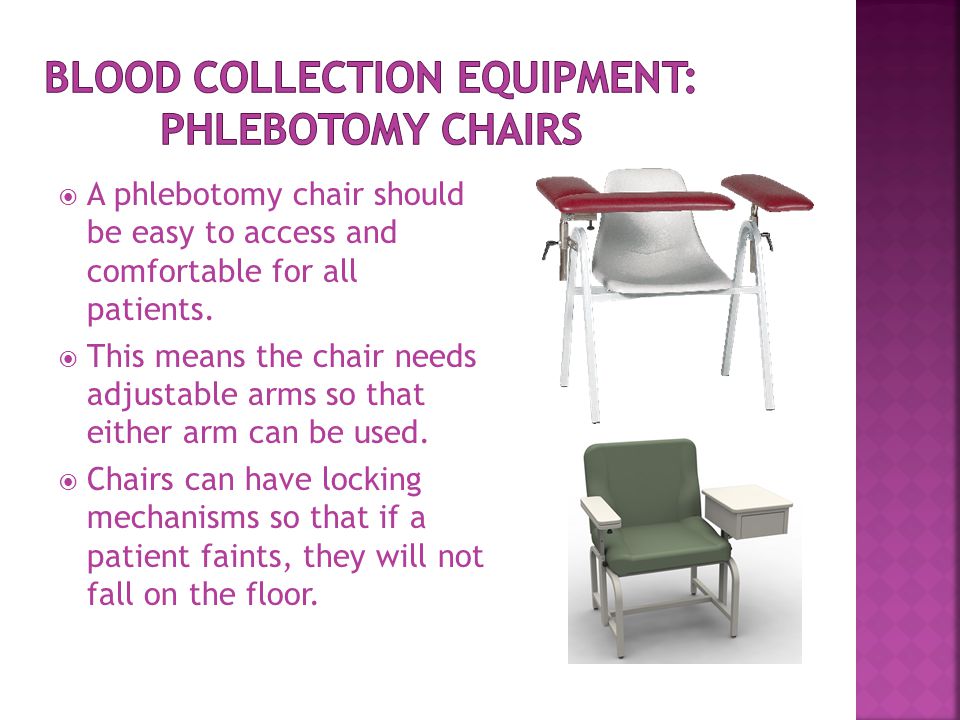 BLOOD COLLECTION EQUIPMENT: PHLEBOTOMY CHAIRS

A phlebotomy chair should be easy to access and comfortable for all patients.

This means the chair needs adjustable arms so that either arm can be used.

Chairs can have locking mechanisms so that if a patient faints, they will not fall on the floor.